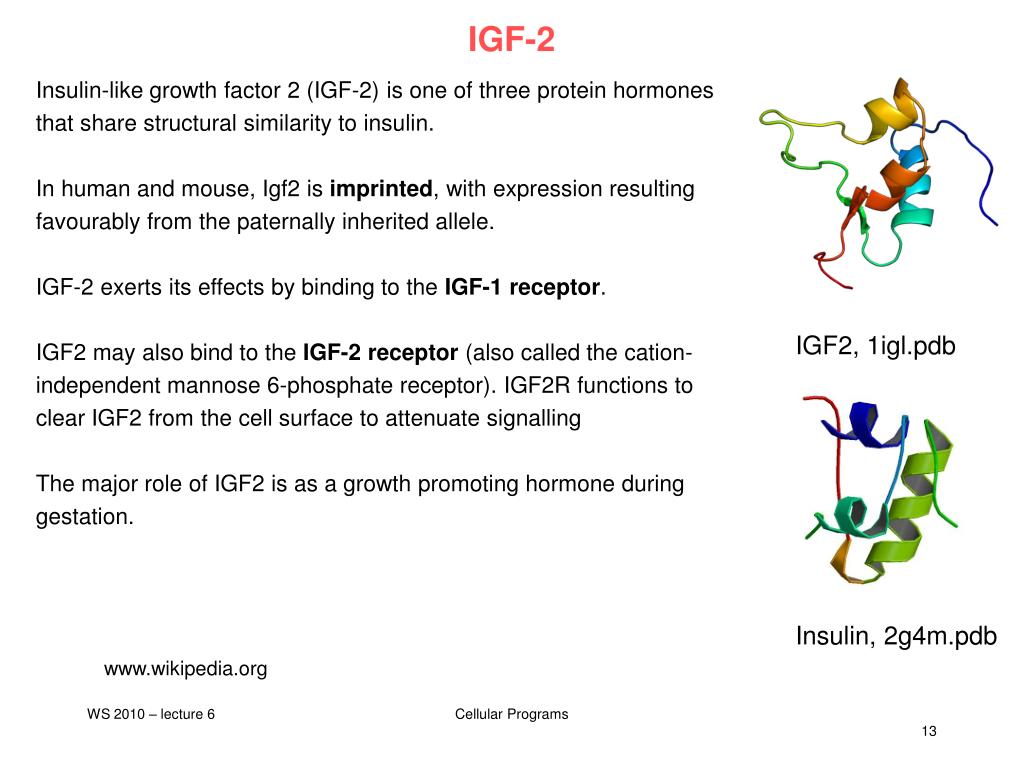 IGF-2

Insulin-like growth factor 2 (IGF-2) is one of three protein hormones that share structural similarity to insulin.

In human and mouse, Igf2 is imprinted, with expression resulting favourably from the paternally inherited allele.

IGF-2 exerts its effects by binding to the IGF-1 receptor.

IGF2 may also bind to the IGF-2 receptor (also called the cation-independent mannose 6-phosphate receptor). IGF2R functions to clear IGF2 from the cell surface to attenuate signalling

The major role of IGF2 is as a growth promoting hormone during gestation.

IGF2, 1igl.pdb

Insulin, 2g4m.pdb

www.wikipedia.org

WS 2010 – lecture 6

Cellular Programs

13